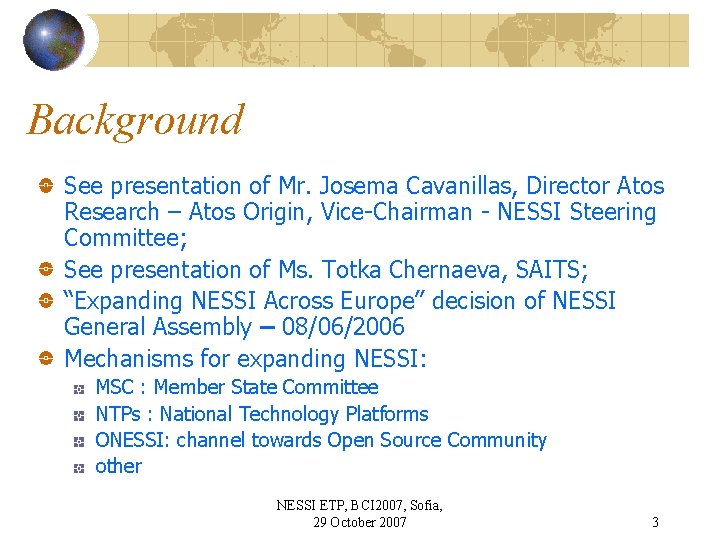 Background

• See presentation of Mr. Josema Cavanillas, Director Atos Research – Atos Origin, Vice-Chairman - NESSI Steering Committee;
• See presentation of Ms. Totka Chernaeva, SAITS;
• "Expanding NESSI Across Europe" decision of NESSI General Assembly – 08/06/2006
• Mechanisms for expanding NESSI:
• MSC : Member State Committee
• NTPs : National Technology Platforms
• ONESSI: channel towards Open Source Community
• other

NESSI ETP, BCI2007, Sofia,
29 October 2007

3